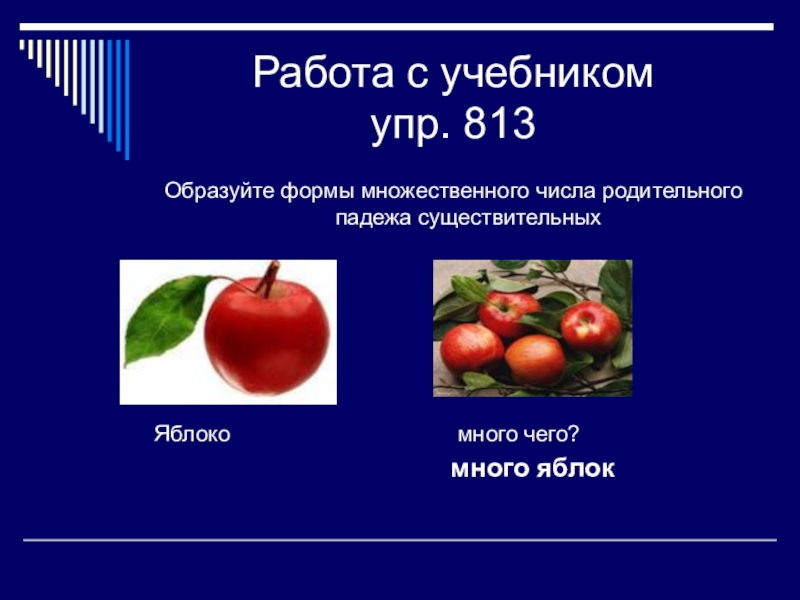 Работа с учебником
упр. 813

Образуйте формы множественного числа родительного падежа существительных

Яблоко

много чего?

много яблок